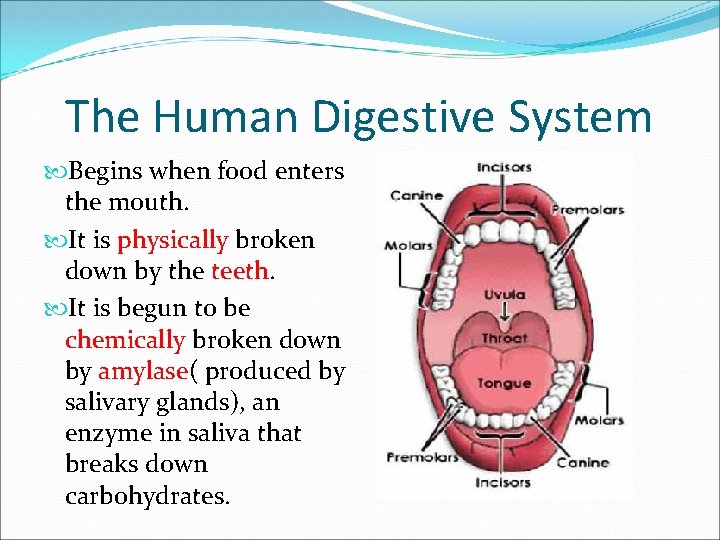 The Human Digestive System

Begins when food enters the mouth.

It is physically broken down by the teeth.

It is begun to be chemically broken down by amylase( produced by salivary glands), an enzyme in saliva that breaks down carbohydrates.

Incisors
Canine
Premolars
Molars
Uvula
Throat
Tongue
Molars
Premolars
Canine
Incisors